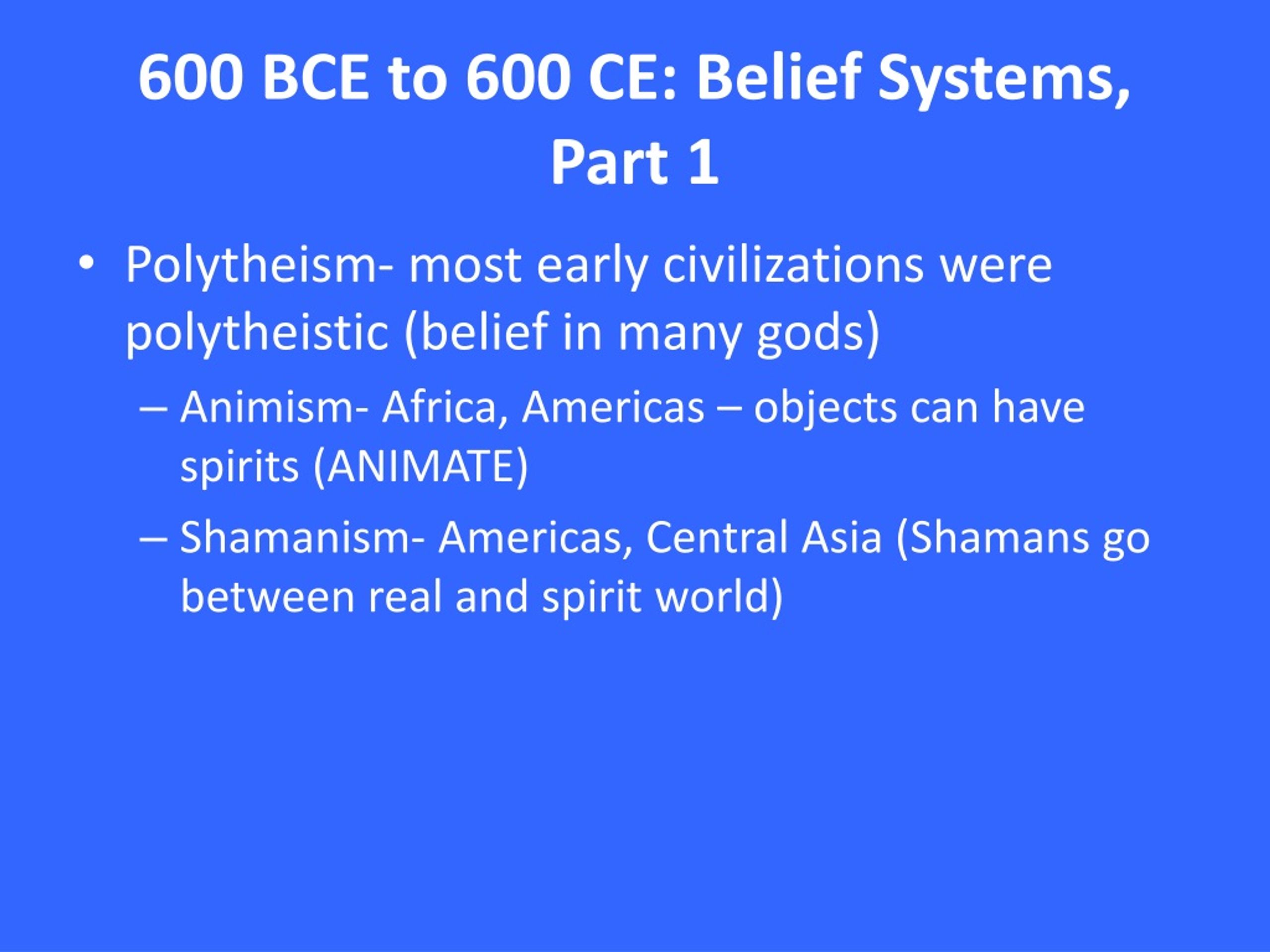 600 BCE to 600 CE: Belief Systems, Part 1

• Polytheism- most early civilizations were polytheistic (belief in many gods)
– Animism- Africa, Americas – objects can have spirits (ANIMATE)
– Shamanism- Americas, Central Asia (Shamans go between real and spirit world)